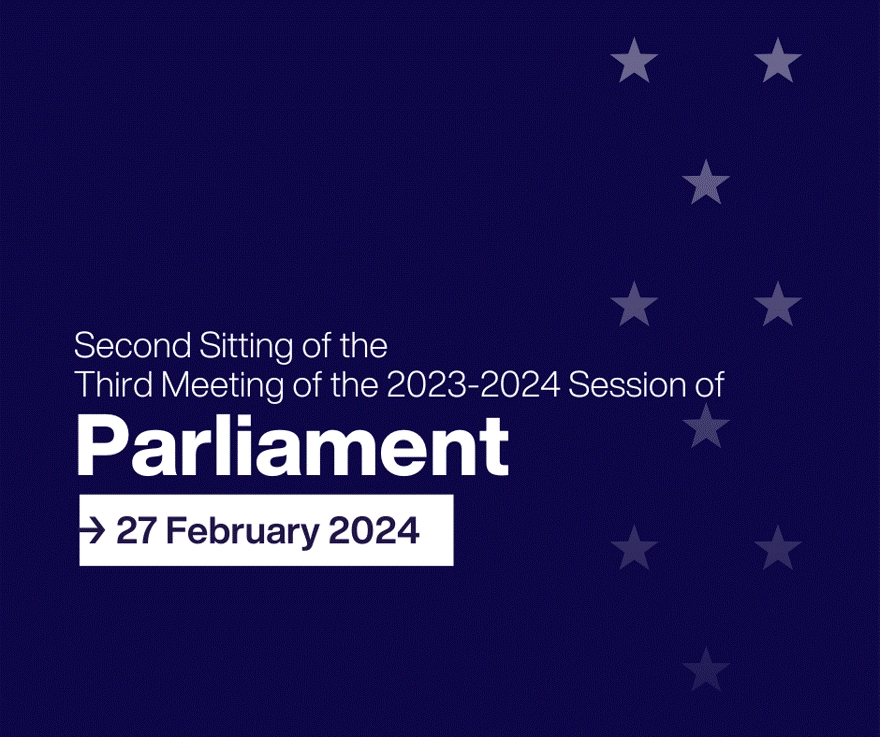 Second Sitting of the
Third Meeting of the 2023-2024 Session of

Parliament

→ 27 February 2024